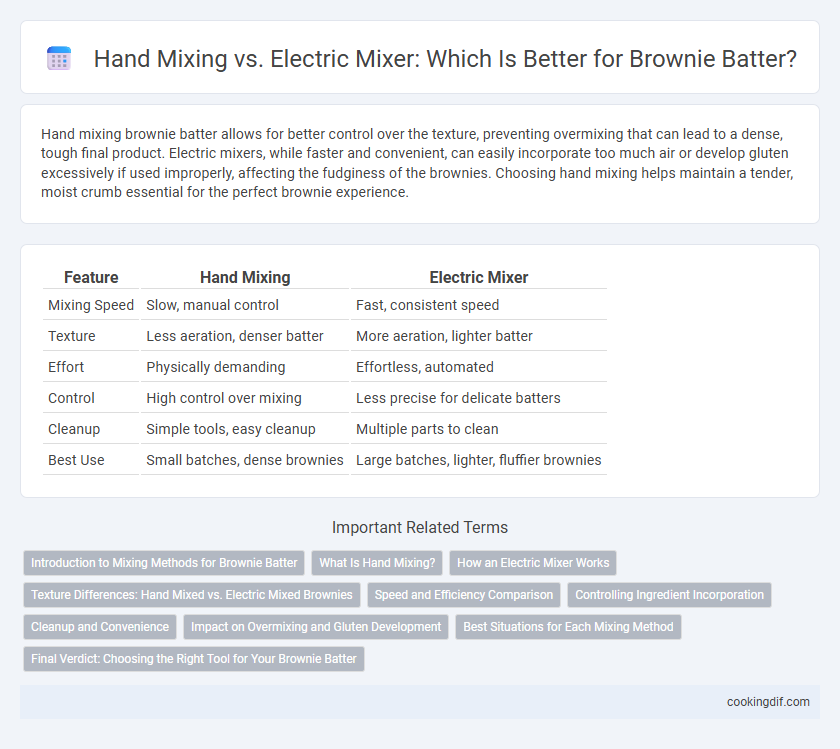 Hand Mixing vs. Electric Mixer: Which Is Better for Brownie Batter?

Hand mixing brownie batter allows for better control over the texture, preventing overmixing that can lead to a dense, tough final product. Electric mixers, while faster and convenient, can easily incorporate too much air or develop gluten excessively if used improperly, affecting the fudginess of the brownies. Choosing hand mixing helps maintain a tender, moist crumb essential for the perfect brownie experience.

| Feature | Hand Mixing | Electric Mixer |
|---|---|---|
| Mixing Speed | Slow, manual control | Fast, consistent speed |
| Texture | Less aeration, denser batter | More aeration, lighter batter |
| Effort | Physically demanding | Effortless, automated |
| Control | High control over mixing | Less precise for delicate batters |
| Cleanup | Simple tools, easy cleanup | Multiple parts to clean |
| Best Use | Small batches, dense brownies | Large batches, lighter, fluffier brownies |

Important Related Terms

Introduction to Mixing Methods for Brownie Batter
What Is Hand Mixing?
How an Electric Mixer Works
Texture Differences: Hand Mixed vs. Electric Mixed Brownies
Speed and Efficiency Comparison
Controlling Ingredient Incorporation
Cleanup and Convenience
Impact on Overmixing and Gluten Development
Best Situations for Each Mixing Method
Final Verdict: Choosing the Right Tool for Your Brownie Batter

cookingdif.com